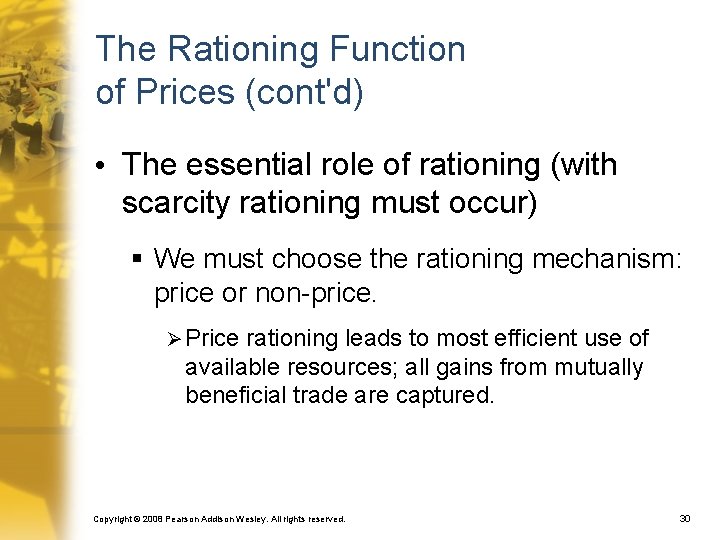 The Rationing Function of Prices (cont'd)

• The essential role of rationing (with scarcity rationing must occur)

▪ We must choose the rationing mechanism: price or non-price.

➢ Price rationing leads to most efficient use of available resources; all gains from mutually beneficial trade are captured.

Copyright © 2008 Pearson Addison Wesley. All rights reserved.

30